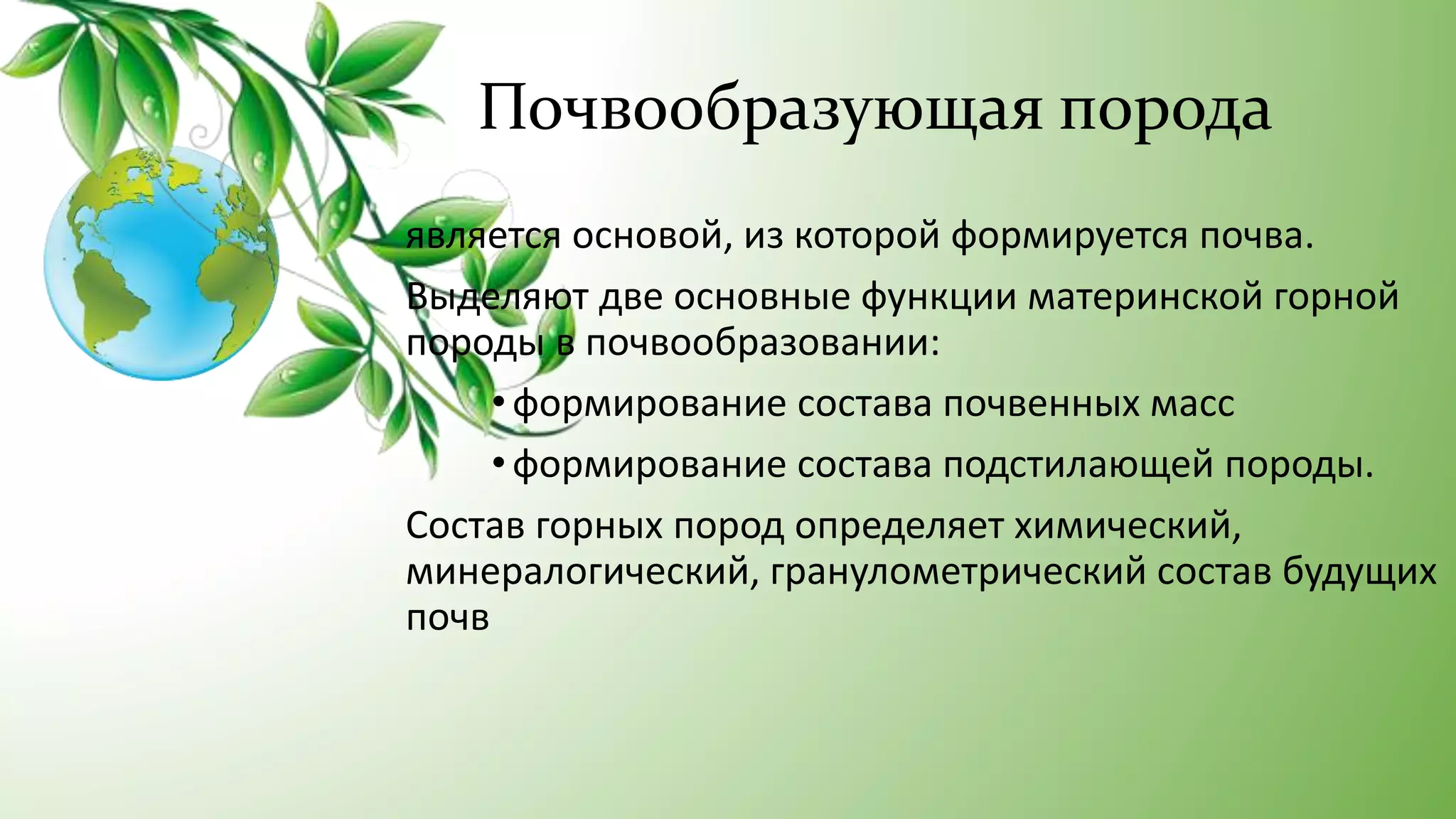 Почвообразующая порода

является основой, из которой формируется почва.

Выделяют две основные функции материнской горной породы в почвообразовании:

• формирование состава почвенных масс

• формирование состава подстилающей породы.

Состав горных пород определяет химический, минералогический, гранулометрический состав будущих почв